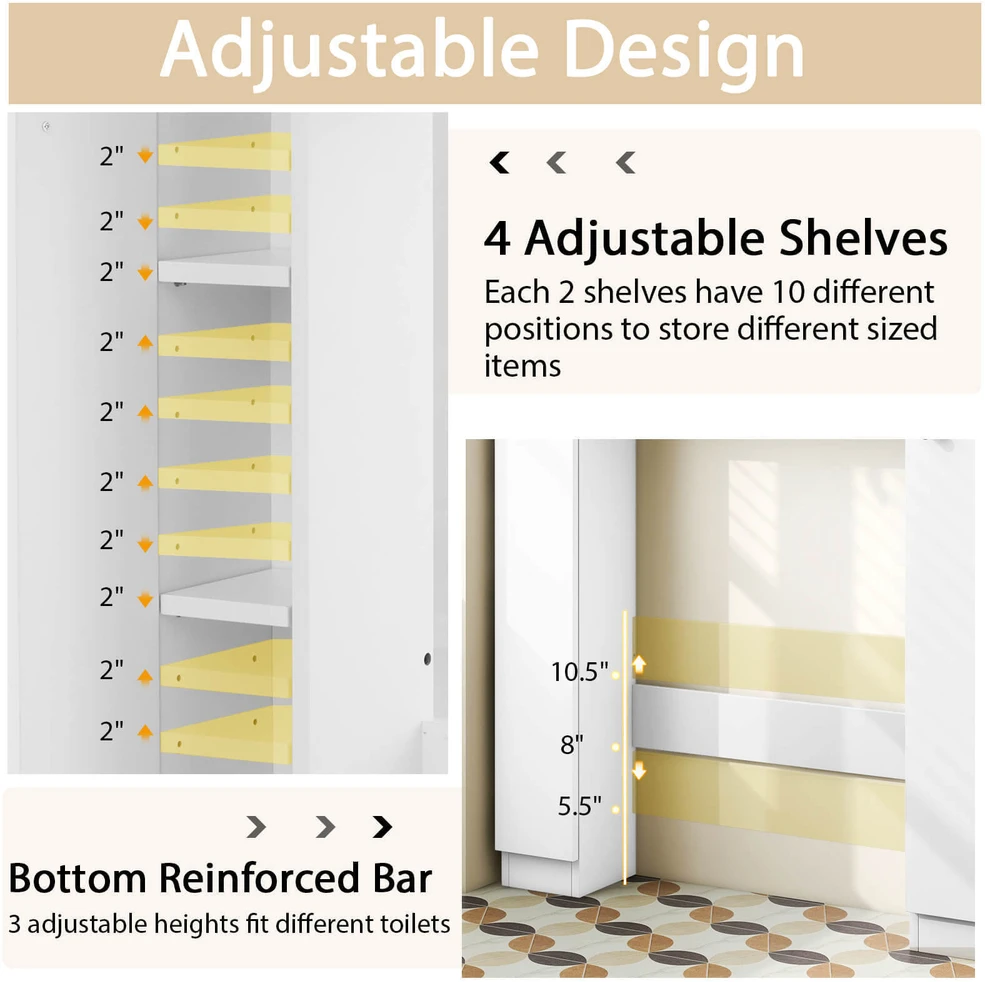 Adjustable Design

2"
2"
2"
2"
2"
2"
2"
2"
2"
2"

4 Adjustable Shelves

Each 2 shelves have 10 different positions to store different sized items

10.5"
8"
5.5"

Bottom Reinforced Bar

3 adjustable heights fit different toilets